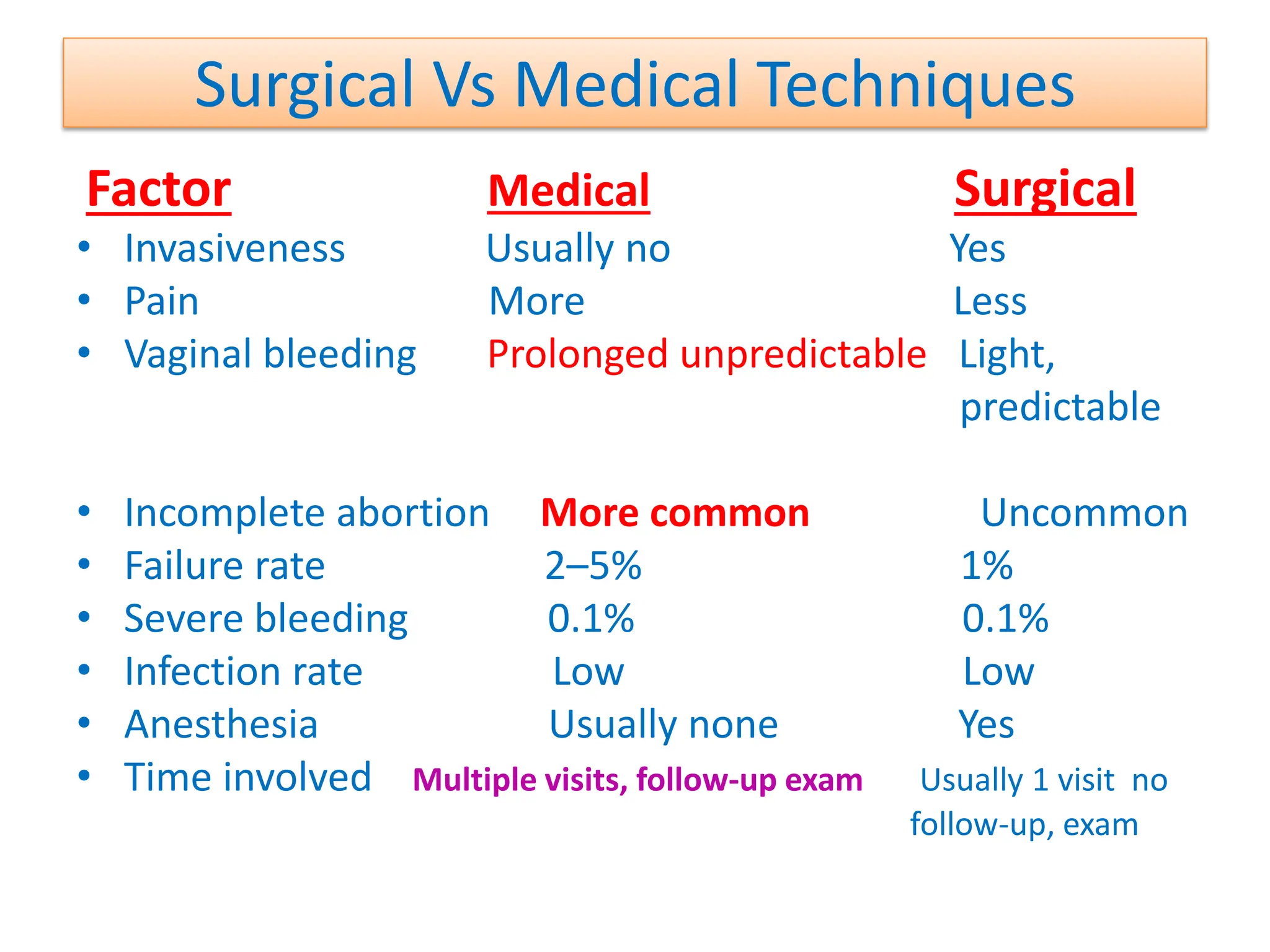 Surgical Vs Medical Techniques

| Factor | Medical | Surgical |
|---|---|---|
| • Invasiveness | Usually no | Yes |
| • Pain | More | Less |
| • Vaginal bleeding | Prolonged unpredictable | Light, predictable |
| • Incomplete abortion | More common | Uncommon |
| • Failure rate | 2–5% | 1% |
| • Severe bleeding | 0.1% | 0.1% |
| • Infection rate | Low | Low |
| • Anesthesia | Usually none | Yes |
| • Time involved | Multiple visits, follow-up exam | Usually 1 visit no follow-up, exam |